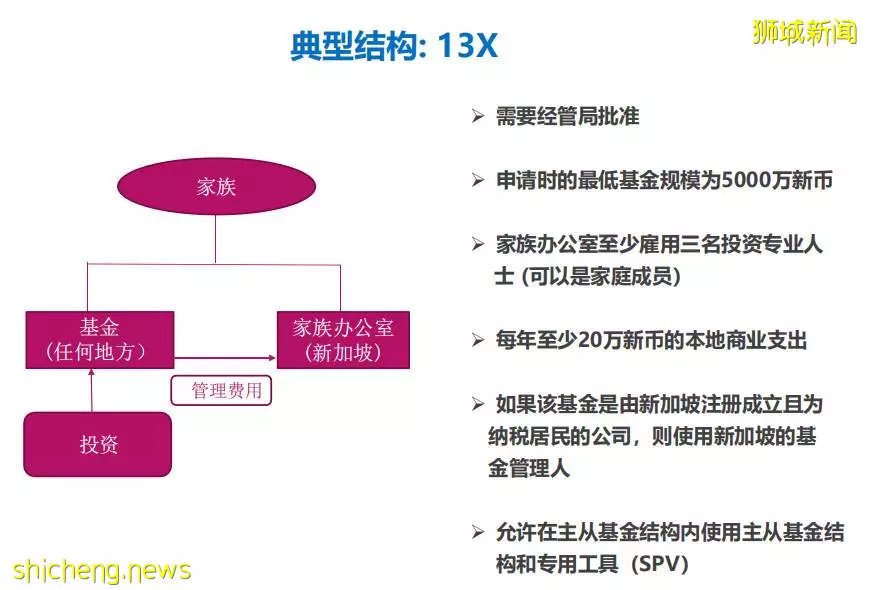 典型结构: 13X

狮城新闻

家族

基金
（任何地方）

家族办公室
（新加坡）

管理费用

投资

➢ 需要经管局批准

➢ 申请时的最低基金规模为5000万新币

➢ 家族办公室至少雇用三名投资专业人士 (可以是家庭成员)

➢ 每年至少20万新币的本地商业支出

➢ 如果该基金是由新加坡注册成立且为纳税居民的公司，则使用新加坡的基金管理人

➢ 允许在主从基金结构内使用主从基金结构和专用工具（SPV）

shicheng.news